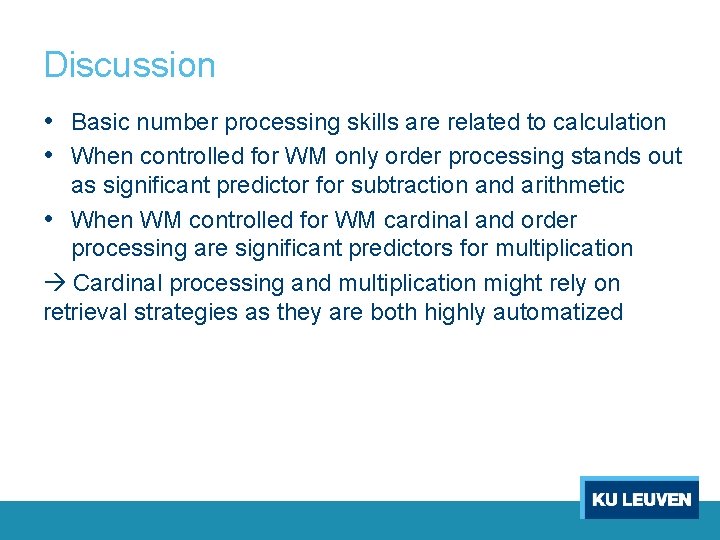 Discussion

• Basic number processing skills are related to calculation
• When controlled for WM only order processing stands out as significant predictor for subtraction and arithmetic
• When WM controlled for WM cardinal and order processing are significant predictors for multiplication

→ Cardinal processing and multiplication might rely on retrieval strategies as they are both highly automatized

KU LEUVEN